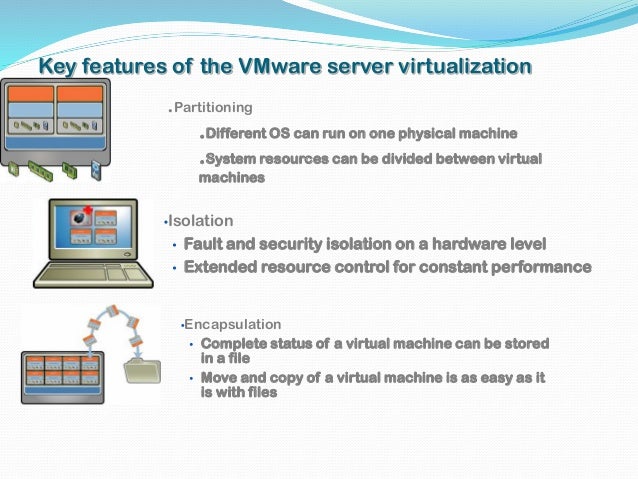 Key features of the VMware server virtualization

.Partitioning

.Different OS can run on one physical machine

.System resources can be divided between virtual machines

•Isolation

• Fault and security isolation on a hardware level

• Extended resource control for constant performance

•Encapsulation

• Complete status of a virtual machine can be stored in a file

• Move and copy of a virtual machine is as easy as it is with files